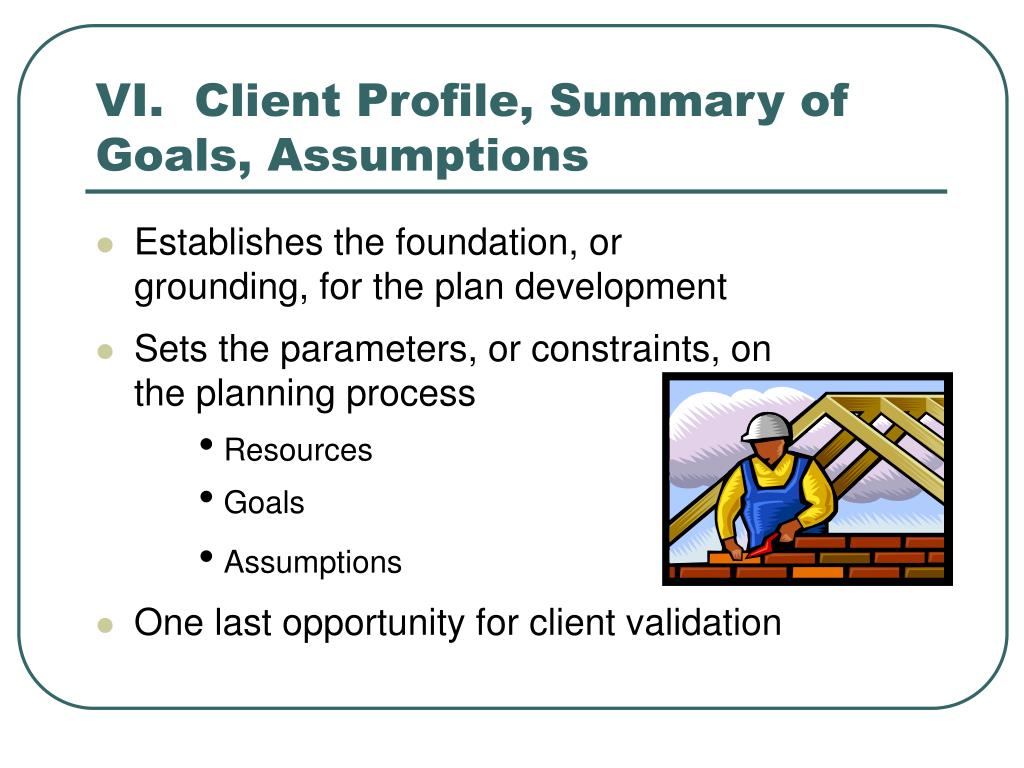 VI. Client Profile, Summary of Goals, Assumptions

- Establishes the foundation, or grounding, for the plan development
- Sets the parameters, or constraints, on the planning process
  - Resources
  - Goals
  - Assumptions
- One last opportunity for client validation